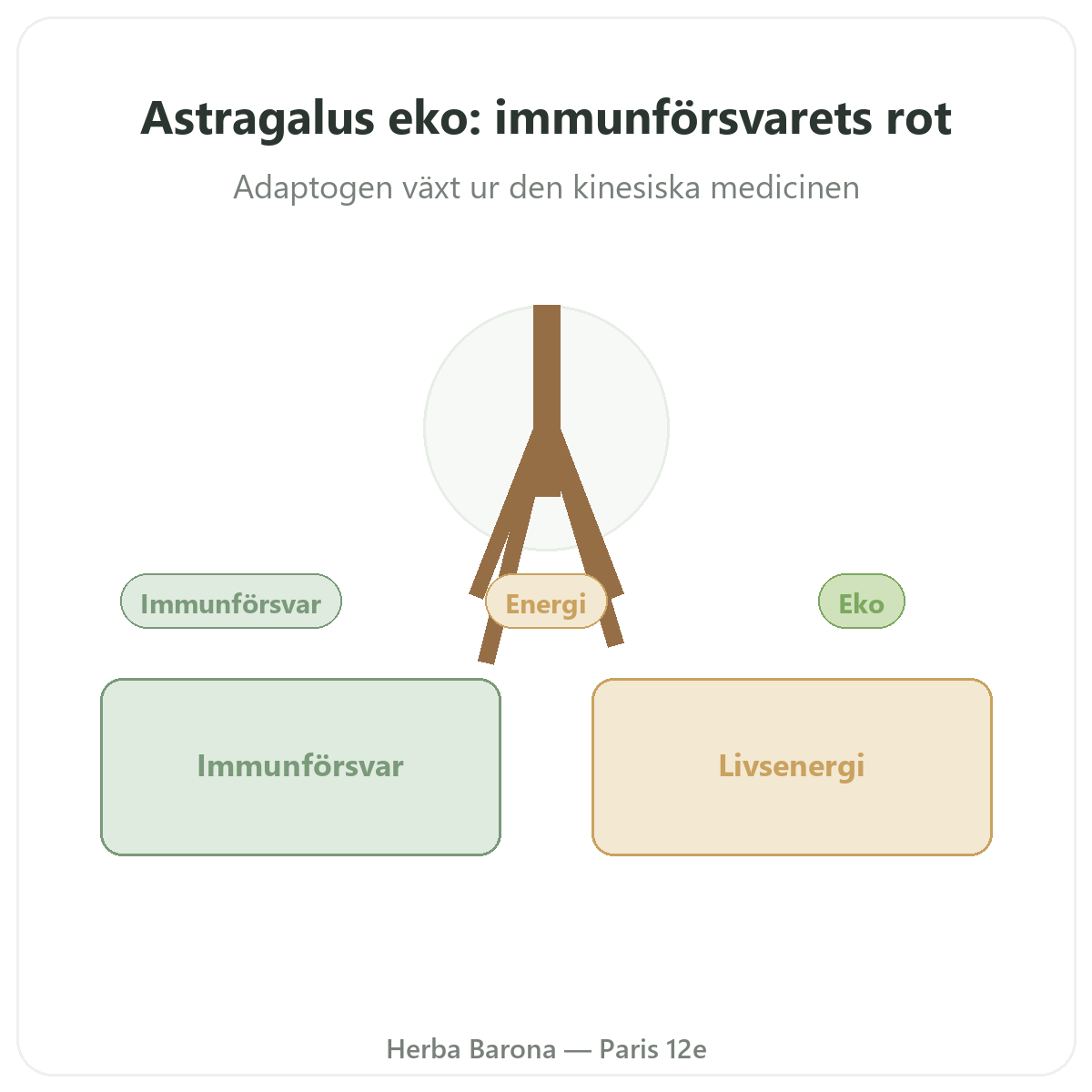 Astragalus eko: immunförsvarets rot

Adaptogen växt ur den kinesiska medicinen

Immunförsvar

Energi

Eko

Immunförsvar

Livsenergi

Herba Barona — Paris 12e